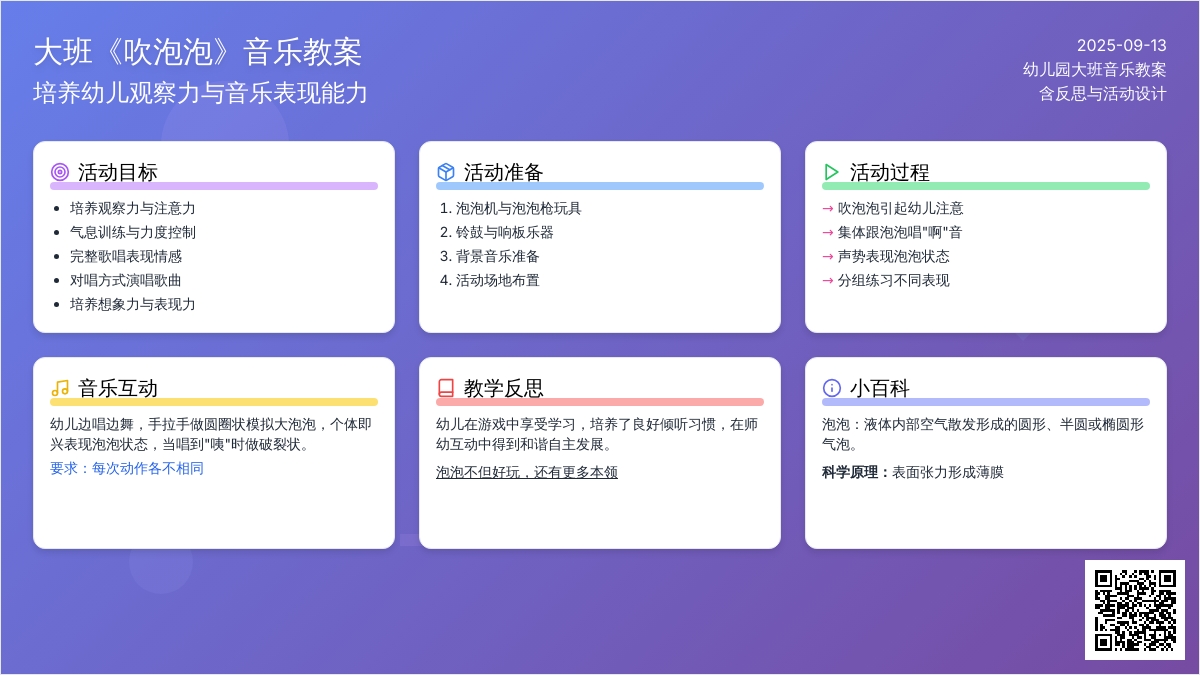 大班《吹泡泡》音乐教案
培养幼儿观察力与音乐表现能力

2025-09-13
幼儿园大班音乐教案
含反思与活动设计

活动目标
- 培养观察力与注意力
- 气息训练与力度控制
- 完整歌唱表现情感
- 对唱方式演唱歌曲
- 培养想象力与表现力

活动准备
1. 泡泡机与泡泡枪玩具
2. 铃鼓与响板乐器
3. 背景音乐准备
4. 活动场地布置

活动过程
→ 吹泡泡引起幼儿注意
→ 集体跟泡泡唱"啊"音
→ 声势表现泡泡状态
→ 分组练习不同表现

音乐互动
幼儿边唱边舞，手拉手做圆圈状模拟大泡泡，个体即兴表现泡泡状态，当唱到"咦"时做破裂状。
要求：每次动作各不相同

教学反思
幼儿在游戏中享受学习，培养了良好倾听习惯，在师幼互动中得到和谐自主发展。
泡泡不但好玩，还有更多本领

小百科
泡泡：液体内部空气散发形成的圆形、半圆或椭圆形气泡。
科学原理：表面张力形成薄膜